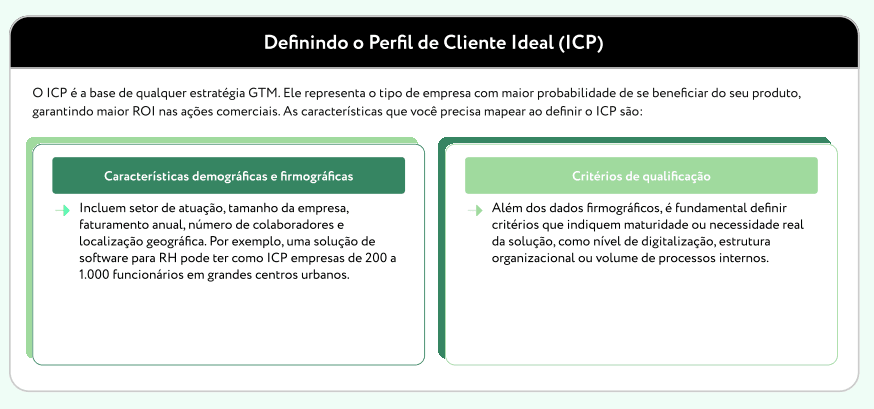 Definindo o Perfil de Cliente Ideal (ICP)

O ICP é a base de qualquer estratégia GTM. Ele representa o tipo de empresa com maior probabilidade de se beneficiar do seu produto, garantindo maior ROI nas ações comerciais. As características que você precisa mapear ao definir o ICP são:

Características demográficas e firmográficas

Incluem setor de atuação, tamanho da empresa, faturamento anual, número de colaboradores e localização geográfica. Por exemplo, uma solução de software para RH pode ter como ICP empresas de 200 a 1.000 funcionários em grandes centros urbanos.

Critérios de qualificação

Além dos dados firmográficos, é fundamental definir critérios que indiquem maturidade ou necessidade real da solução, como nível de digitalização, estrutura organizacional ou volume de processos internos.